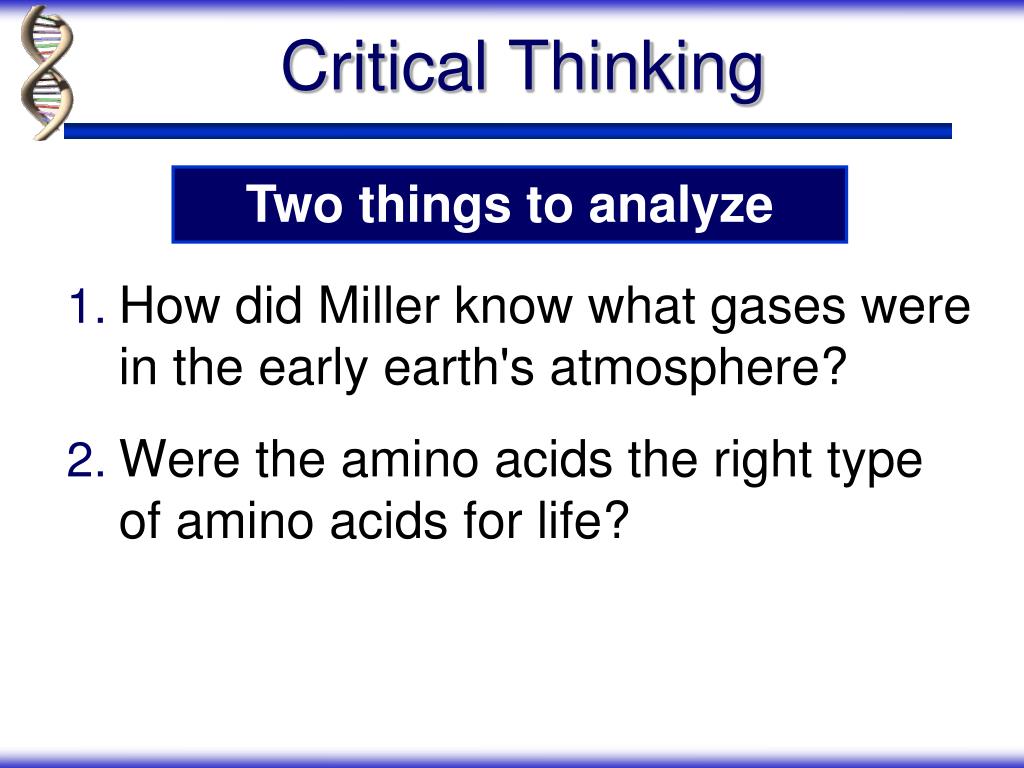 Critical Thinking

Two things to analyze

1. How did Miller know what gases were in the early earth's atmosphere?

2. Were the amino acids the right type of amino acids for life?